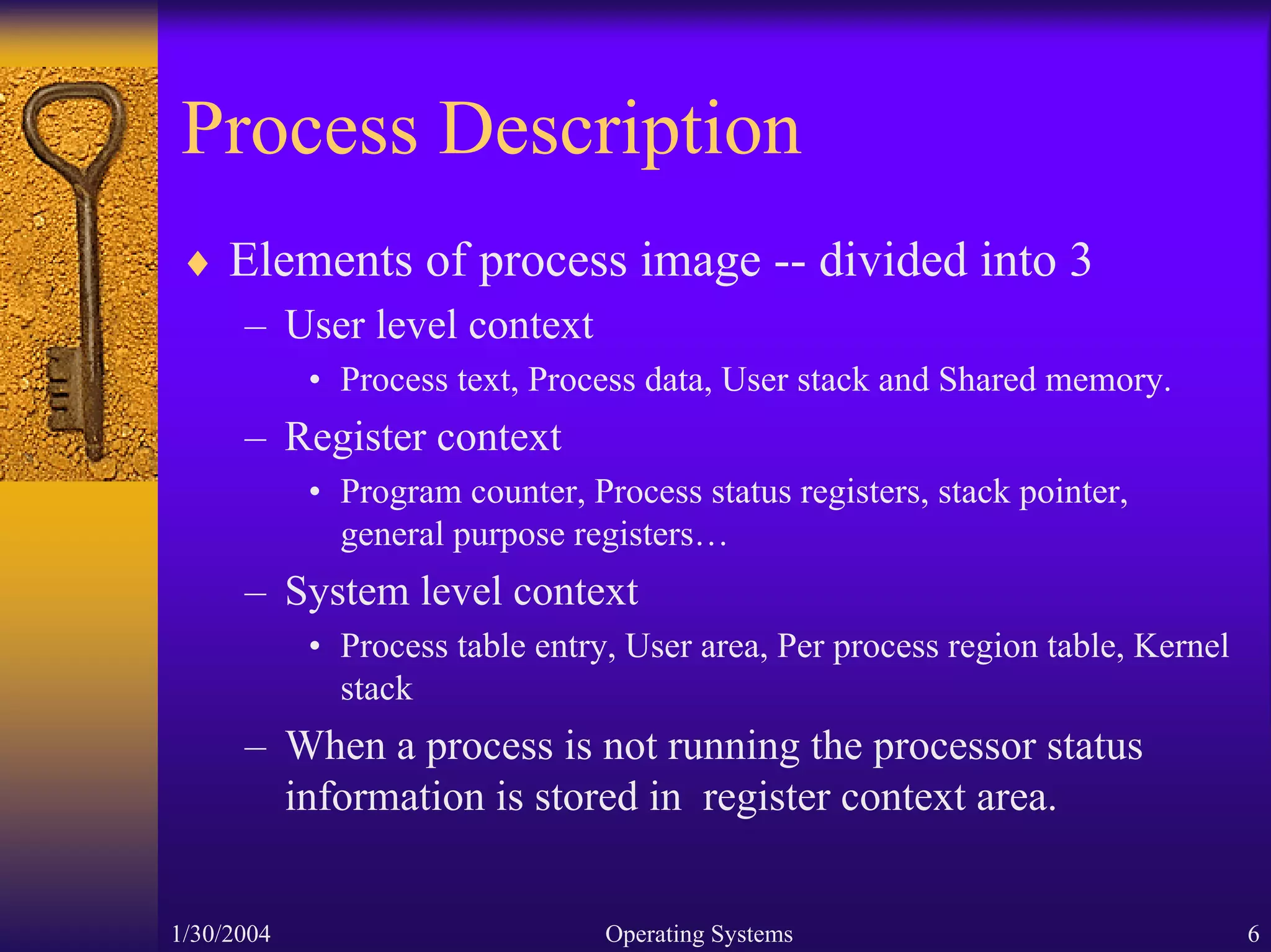 Process Description

♦ Elements of process image -- divided into 3

– User level context

• Process text, Process data, User stack and Shared memory.

– Register context

• Program counter, Process status registers, stack pointer, general purpose registers…

– System level context

• Process table entry, User area, Per process region table, Kernel stack

– When a process is not running the processor status information is stored in  register context area.

1/30/2004

Operating Systems

6